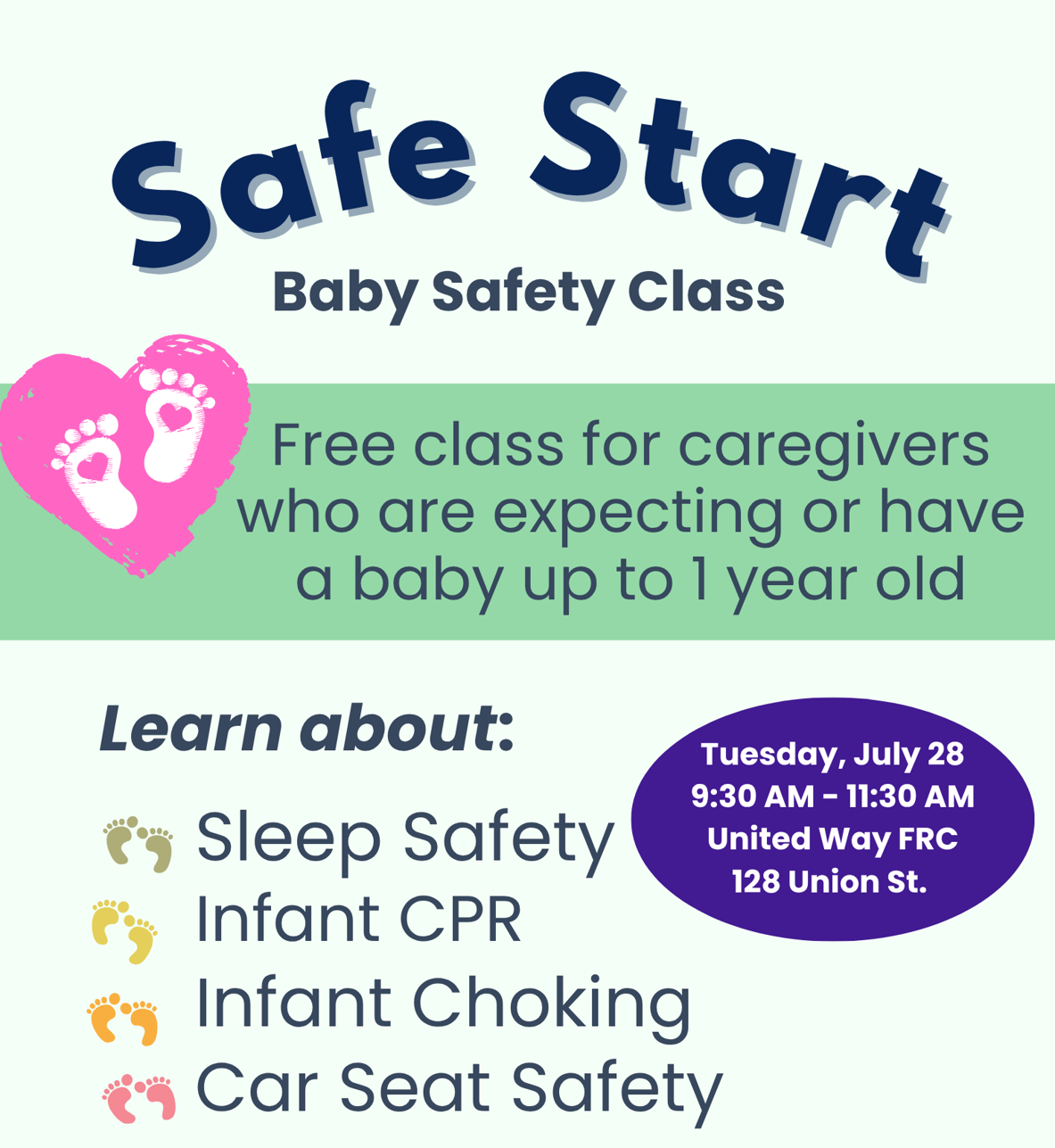 Safe Start
Baby Safety Class

Free class for caregivers who are expecting or have a baby up to 1 year old

Learn about:

Sleep Safety
Infant CPR
Infant Choking
Car Seat Safety

Tuesday, July 28
9:30 AM - 11:30 AM
United Way FRC
128 Union St.